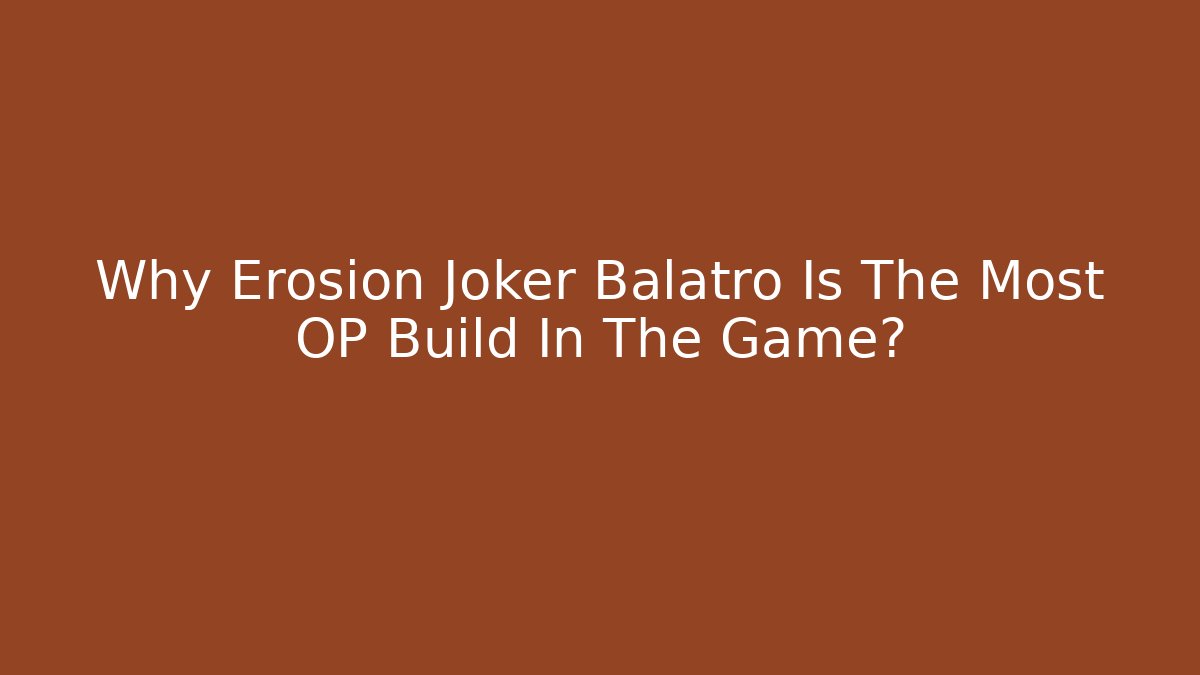 Why Erosion Joker Balatro Is The Most OP Build In The Game?